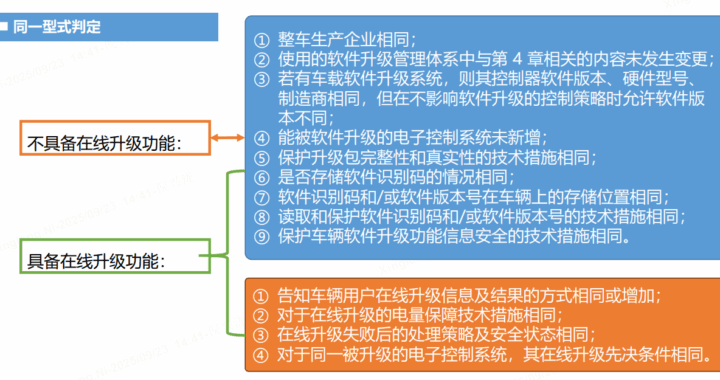 ■ 同一型式判定

不具备在线升级功能：

具备在线升级功能：

① 整车生产企业相同；
② 使用的软件升级管理体系中与第 4 章相关的内容未发生变更；
③ 若有车载软件升级系统，则其控制器软件版本、硬件型号、制造商相同，但在不影响软件升级的控制策略时允许软件版本不同；
④ 能被软件升级的电子控制系统未新增；
⑤ 保护升级包完整性和真实性的技术措施相同；
⑥ 是否存储软件识别码的情况相同；
⑦ 软件识别码和/或软件版本号在车辆上的存储位置相同；
⑧ 读取和保护软件识别码和/或软件版本号的技术措施相同；
⑨ 保护车辆软件升级功能信息安全的技术措施相同。

① 告知车辆用户在线升级信息及结果的方式相同或增加；
② 对于在线升级的电量保障技术措施相同；
③ 在线升级失败后的处理策略及安全状态相同；
④ 对于同一被升级的电子控制系统，其在线升级先决条件相同。